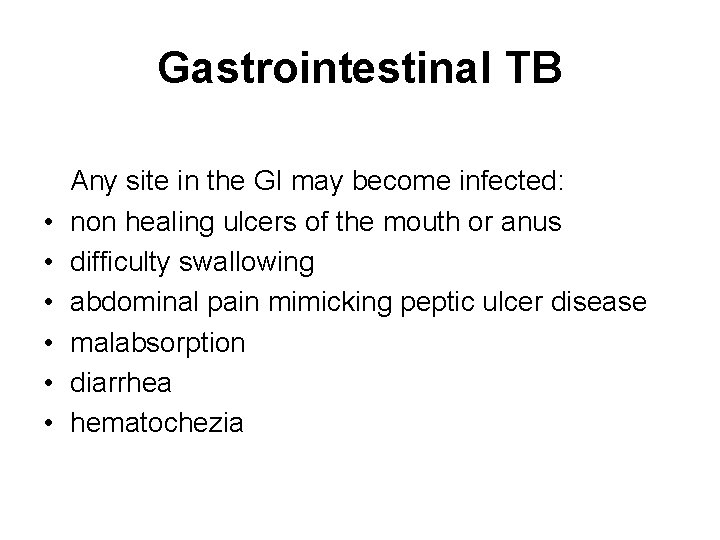 Gastrointestinal TB

Any site in the GI may become infected:
• non healing ulcers of the mouth or anus
• difficulty swallowing
• abdominal pain mimicking peptic ulcer disease
• malabsorption
• diarrhea
• hematochezia